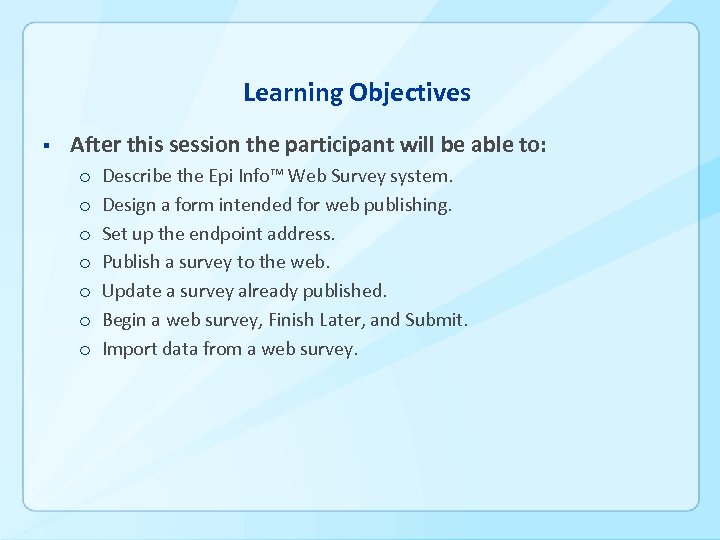 Learning Objectives

▪ After this session the participant will be able to:

o Describe the Epi Info™ Web Survey system.
o Design a form intended for web publishing.
o Set up the endpoint address.
o Publish a survey to the web.
o Update a survey already published.
o Begin a web survey, Finish Later, and Submit.
o Import data from a web survey.